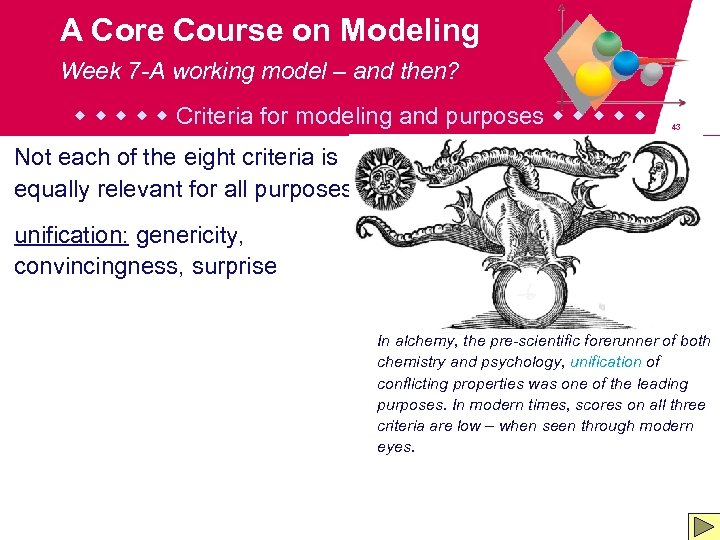 A Core Course on Modeling

Week 7-A working model – and then?

◆ ◆ ◆ ◆ ◆ Criteria for modeling and purposes ◆ ◆ ◆ ◆ ◆

43

Not each of the eight criteria is equally relevant for all purposes

unification: genericity, convincingness, surprise

In alchemy, the pre-scientific forerunner of both chemistry and psychology, unification of conflicting properties was one of the leading purposes. In modern times, scores on all three criteria are low – when seen through modern eyes.